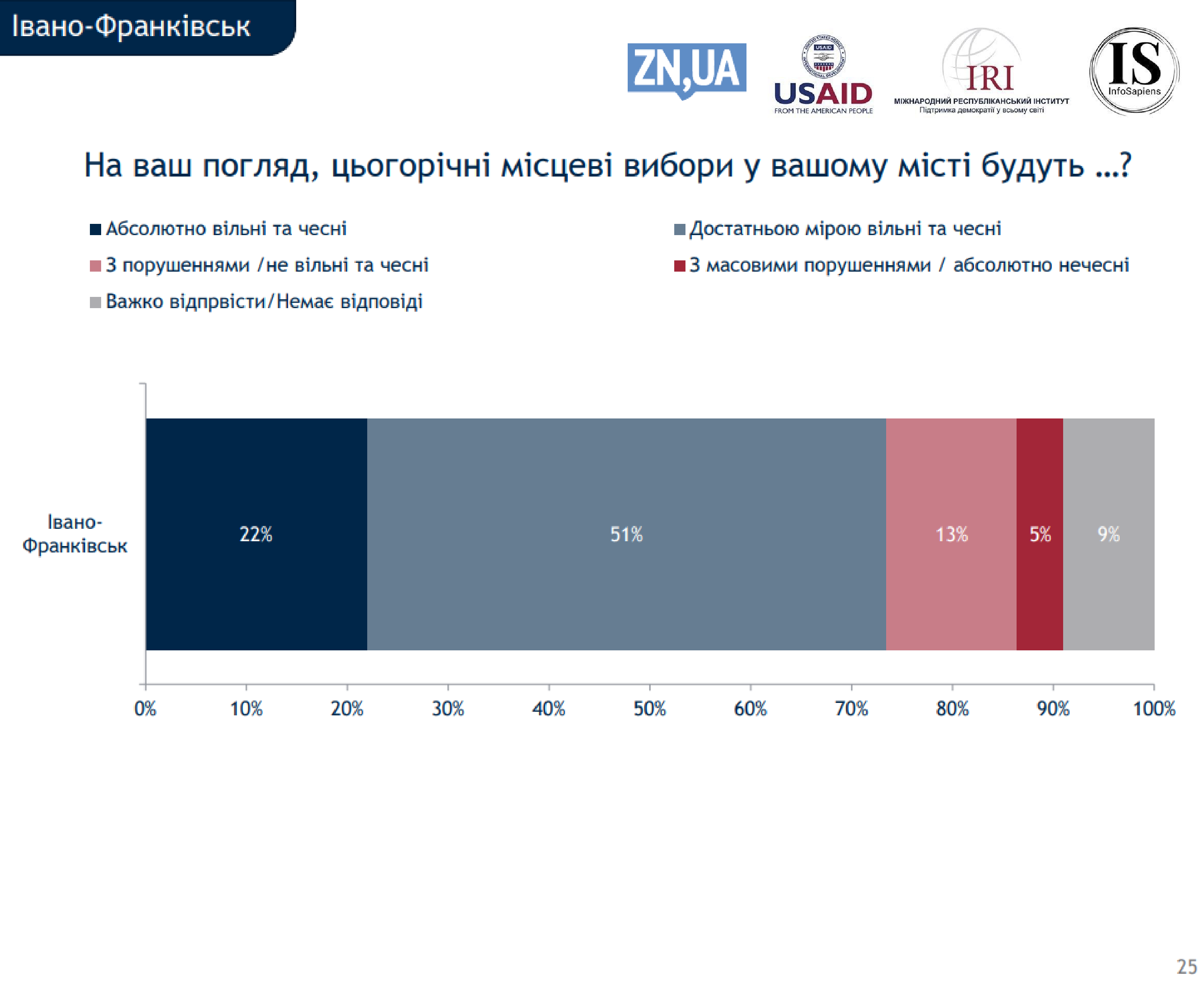 Івано-Франківськ

ZN,UA

USAID
FROM THE AMERICAN PEOPLE

IRI
МІЖНАРОДНИЙ РЕСПУБЛІКАНСЬКИЙ ІНСТИТУТ
Підтримка демократії у всьому світі

IS
InfoSapiens

На ваш погляд, цьогорічні місцеві вибори у вашому місті будуть ...?

Абсолютно вільні та чесні

Достатньою мірою вільні та чесні

З порушеннями /не вільні та чесні

З масовими порушеннями / абсолютно нечесні

Важко відпрвісти/Немає відповіді

Івано-Франківськ

22%

51%

13%

5%

9%

0%

10%

20%

30%

40%

50%

60%

70%

80%

90%

100%

25